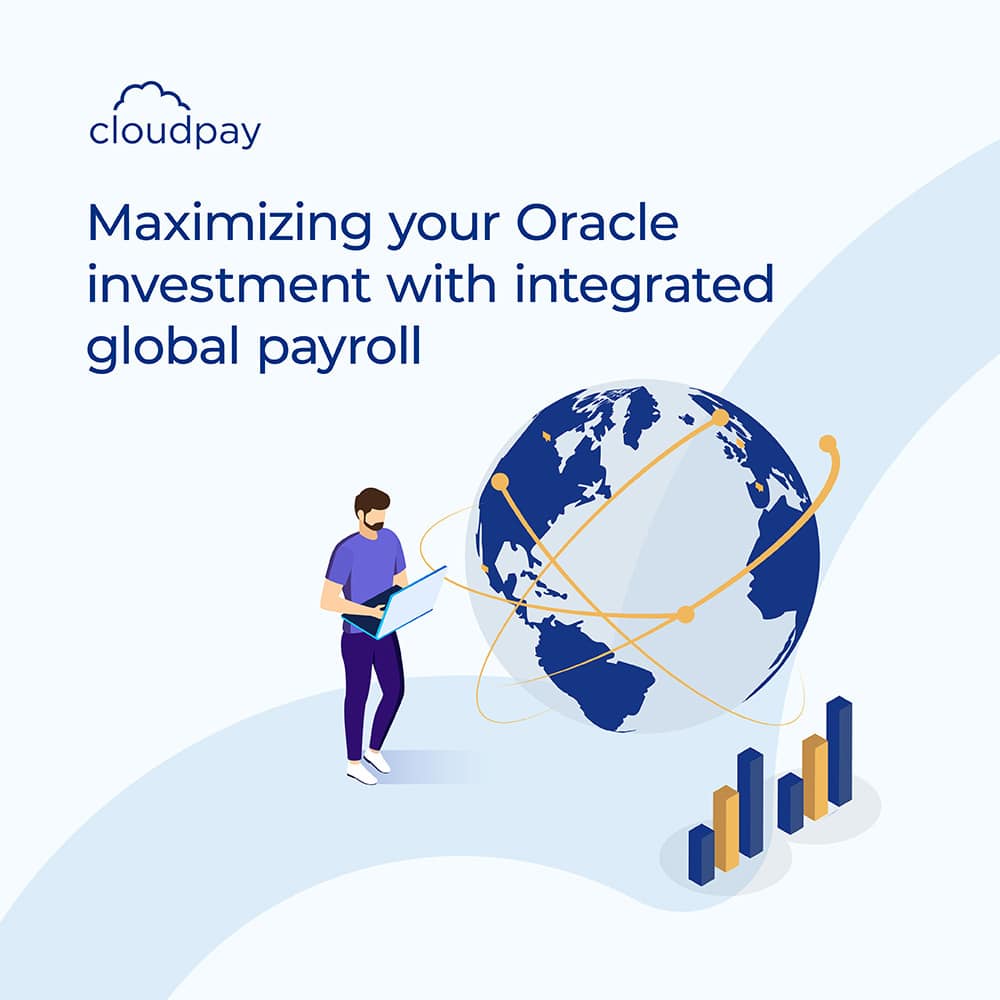 cloudpay

Maximizing your Oracle investment with integrated global payroll